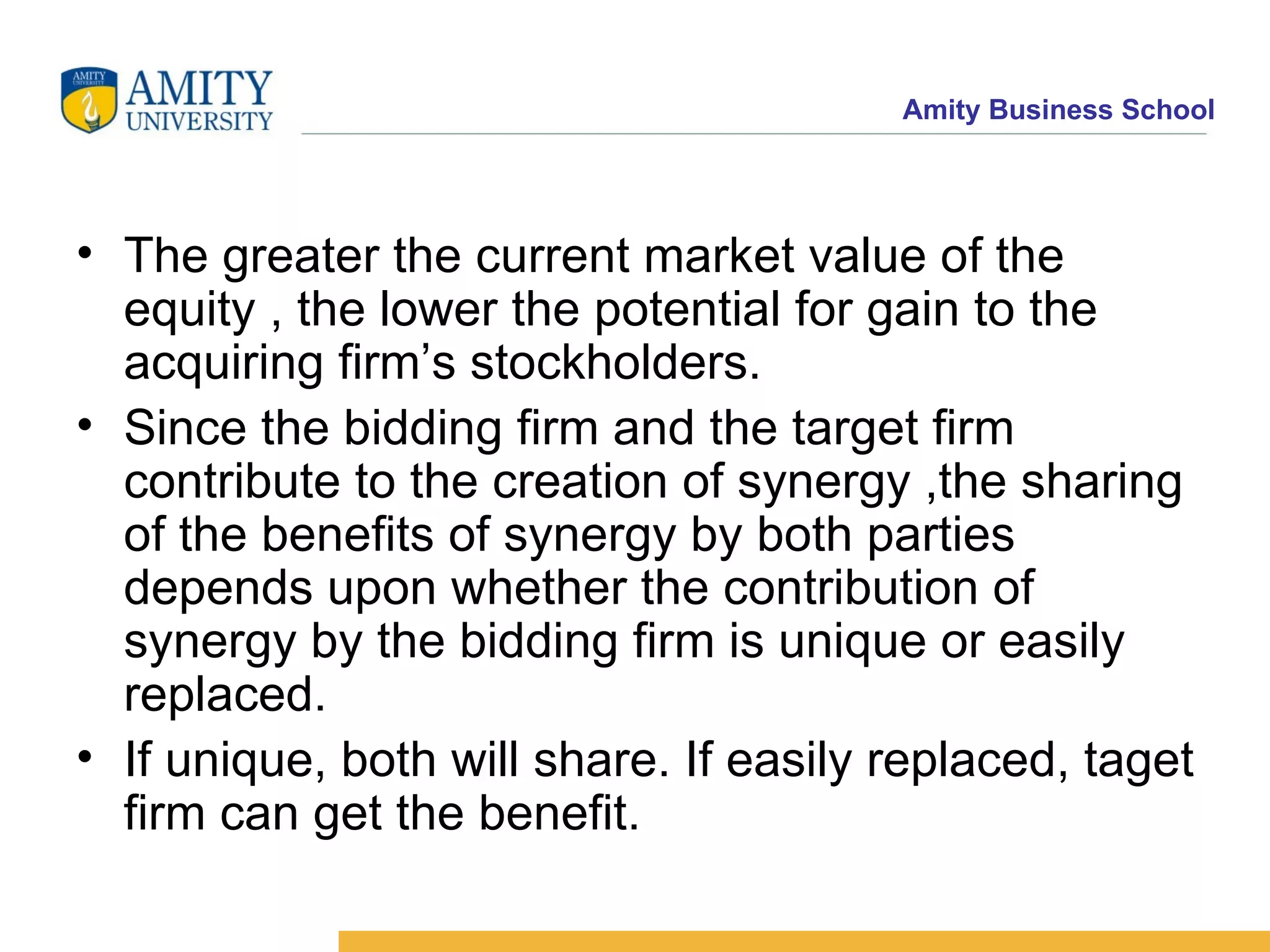 AMITY UNIVERSITY

AMITY UNIVERSITY

Amity Business School

• The greater the current market value of the equity , the lower the potential for gain to the acquiring firm’s stockholders.
• Since the bidding firm and the target firm contribute to the creation of synergy ,the sharing of the benefits of synergy by both parties depends upon whether the contribution of synergy by the bidding firm is unique or easily replaced.
• If unique, both will share. If easily replaced, taget firm can get the benefit.